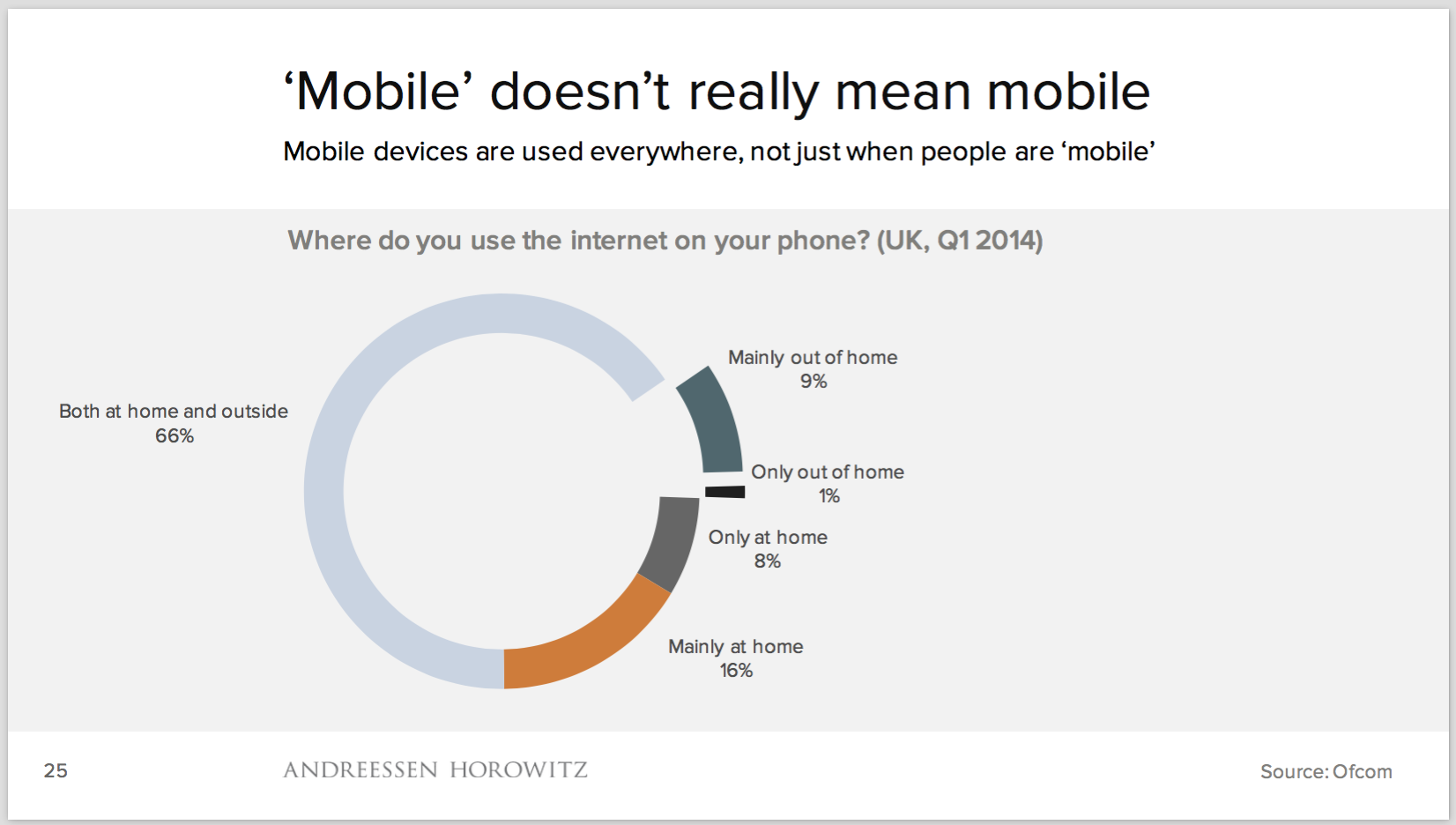 ‘Mobile’ doesn’t really mean mobile

Mobile devices are used everywhere, not just when people are ‘mobile’

Where do you use the internet on your phone? (UK, Q1 2014)

Both at home and outside
66%

Mainly out of home
9%

Only out of home
1%

Only at home
8%

Mainly at home
16%

25

ANDREESSEN HOROWITZ

Source: Ofcom